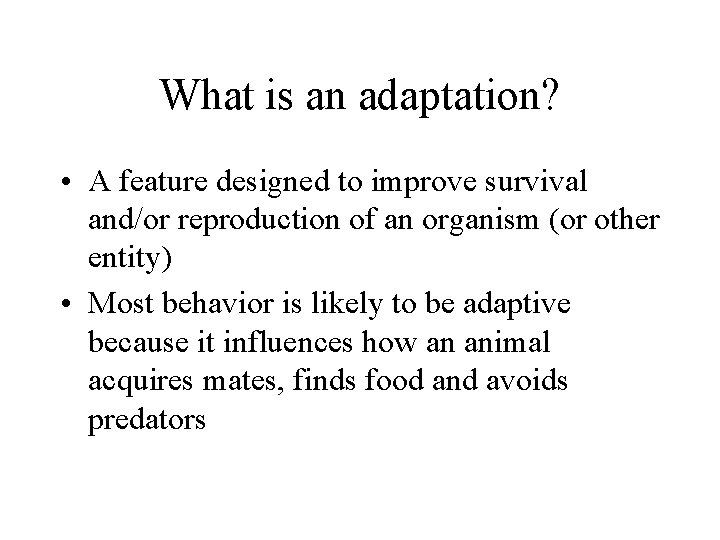 What is an adaptation?

• A feature designed to improve survival and/or reproduction of an organism (or other entity)

• Most behavior is likely to be adaptive because it influences how an animal acquires mates, finds food and avoids predators